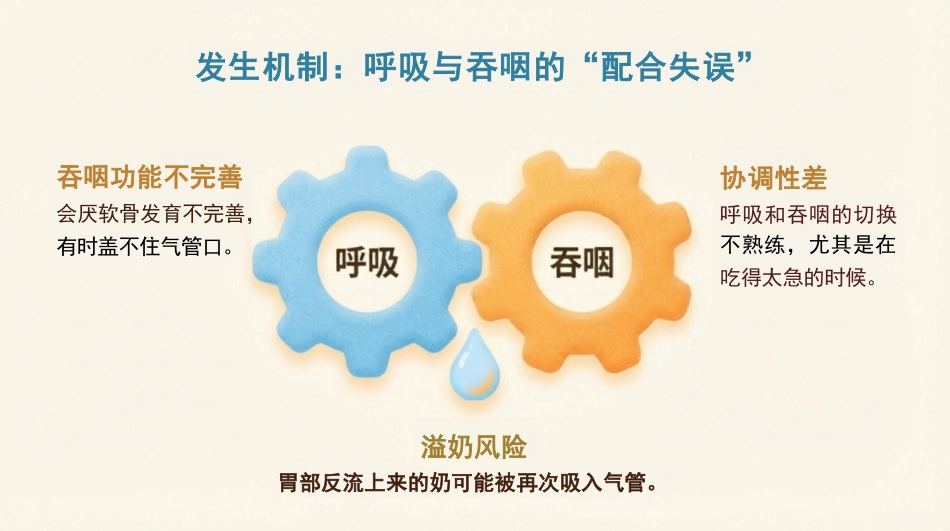 发生机制：呼吸与吞咽的“配合失误”

吞咽功能不完善
会厌软骨发育不完善，有时盖不住气管口。

呼吸

吞咽

协调性差
呼吸和吞咽的切换不熟练，尤其是在吃得太急的时候。

溢奶风险
胃部反流上来的奶可能被再次吸入气管。